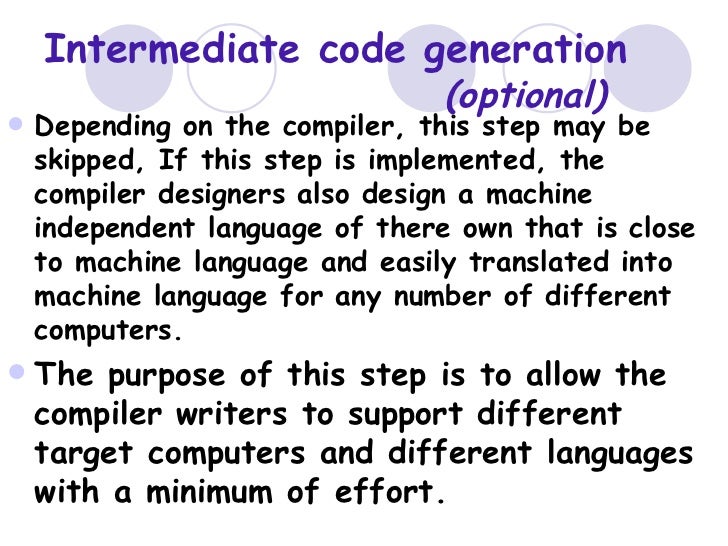 Intermediate code generation (optional)

Depending on the compiler, this step may be skipped, If this step is implemented, the compiler designers also design a machine independent language of there own that is close to machine language and easily translated into machine language for any number of different computers.

The purpose of this step is to allow the compiler writers to support different target computers and different languages with a minimum of effort.